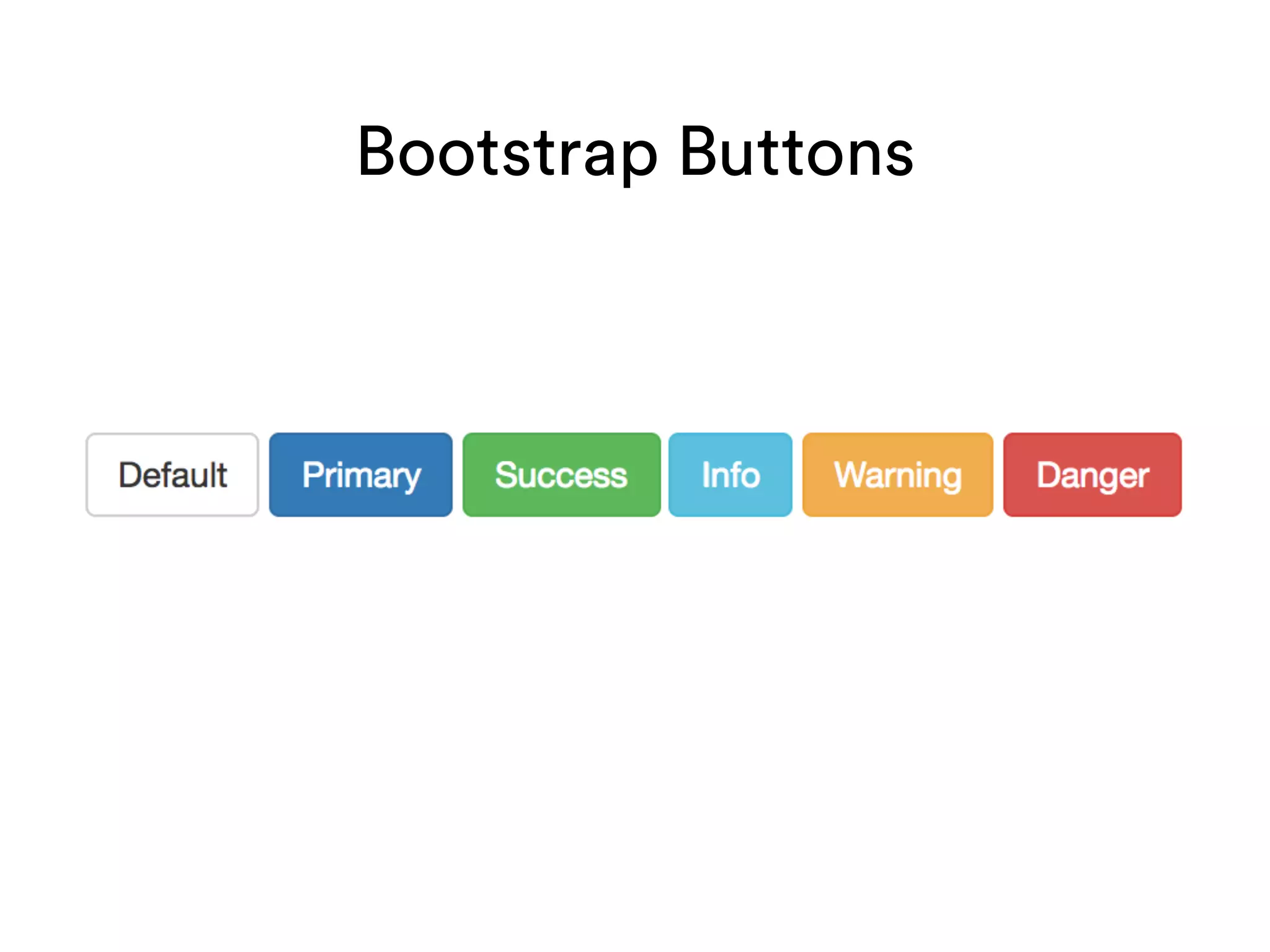 Bootstrap Buttons

Default Primary Success Info Warning Danger